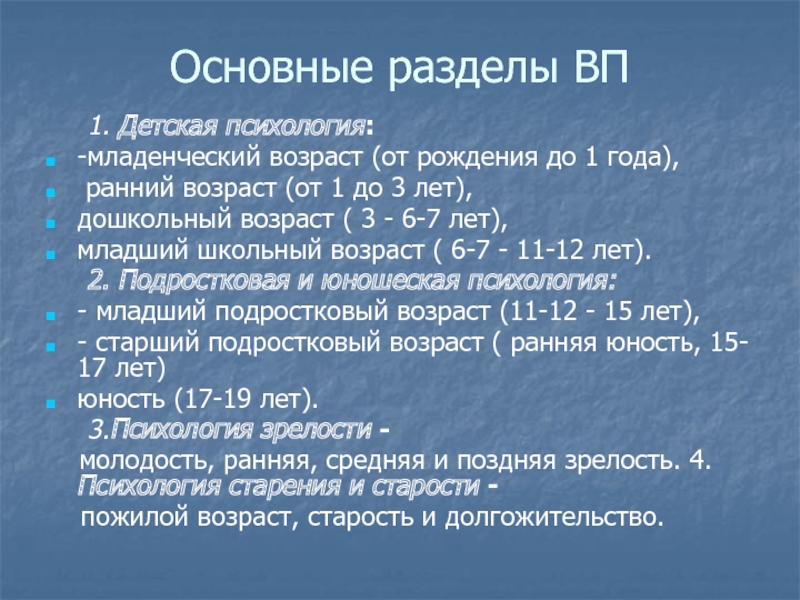 Основные разделы ВП

1. Детская психология:

-младенческий возраст (от рождения до 1 года),

ранний возраст (от 1 до 3 лет),

дошкольный возраст ( 3 - 6-7 лет),

младший школьный возраст ( 6-7 - 11-12 лет).

2. Подростковая и юношеская психология:

- младший подростковый возраст (11-12 - 15 лет),

- старший подростковый возраст ( ранняя юность, 15-17 лет)

юность (17-19 лет).

3.Психология зрелости - молодость, ранняя, средняя и поздняя зрелость. 4. Психология старения и старости - пожилой возраст, старость и долгожительство.